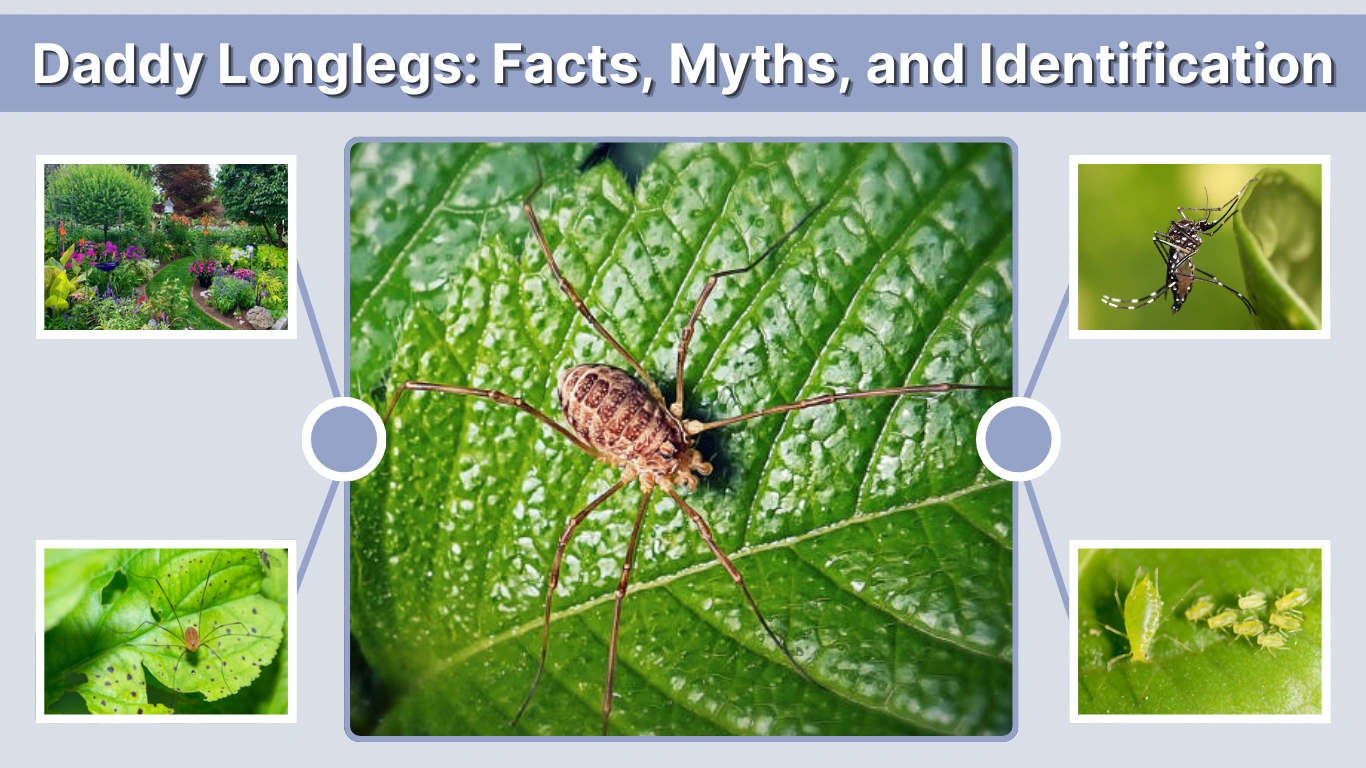 Daddy Longlegs: Facts, Myths, and Identification